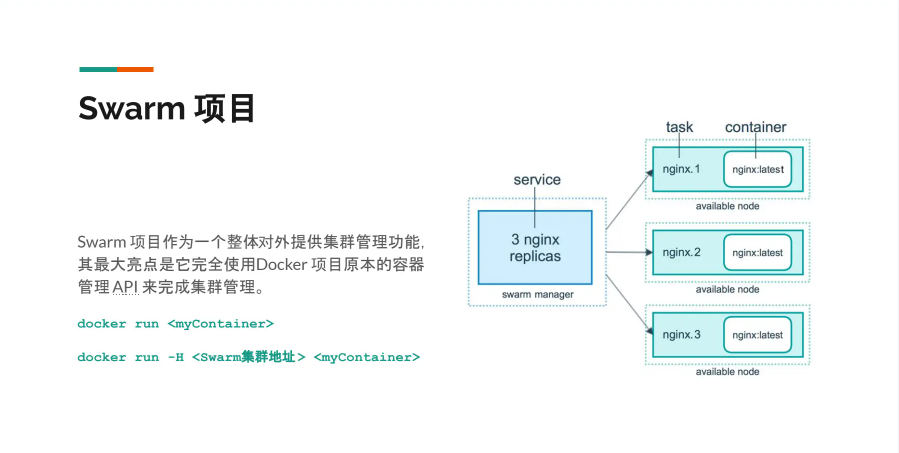 Swarm 项目

Swarm 项目作为一个整体对外提供集群管理功能，其最大亮点是它完全使用Docker 项目原本的容器管理 API 来完成集群管理。

docker run <myContainer>

docker run -H <Swarm集群地址> <myContainer>

service

3 nginx replicas

swarm manager

task

container

nginx.1

nginx:latest

available node

nginx.2

nginx:latest

available node

nginx.3

nginx:latest

available node